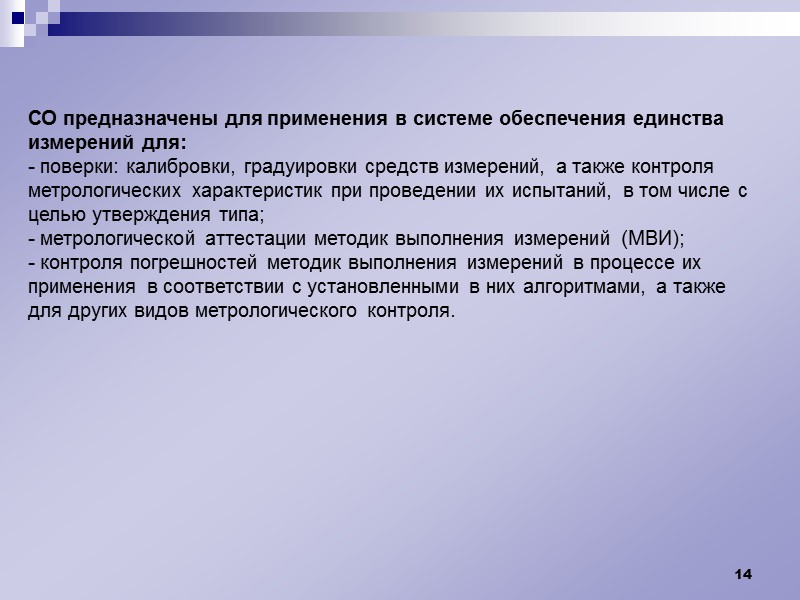 СО предназначены для применения в системе обеспечения единства измерений для:
- поверки: калибровки, градуировки средств измерений, а также контроля метрологических характеристик при проведении их испытаний, в том числе с целью утверждения типа;
- метрологической аттестации методик выполнения измерений (МВИ);
- контроля погрешностей методик выполнения измерений в процессе их применения в соответствии с установленными в них алгоритмами, а также для других видов метрологического контроля.

14